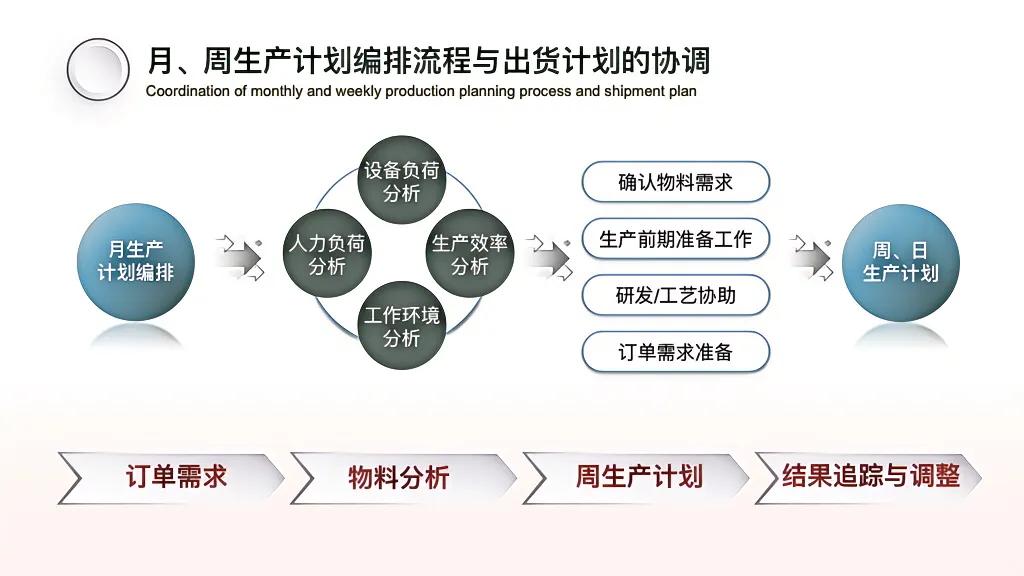 月、周生产计划编排流程与出货计划的协调
Coordination of monthly and weekly production planning process and shipment plan

月生产计划编排

设备负荷分析

人力负荷分析

生产效率分析

工作环境分析

确认物料需求

生产前期准备工作

研发/工艺协助

订单需求准备

周、日生产计划

订单需求

物料分析

周生产计划

结果追踪与调整